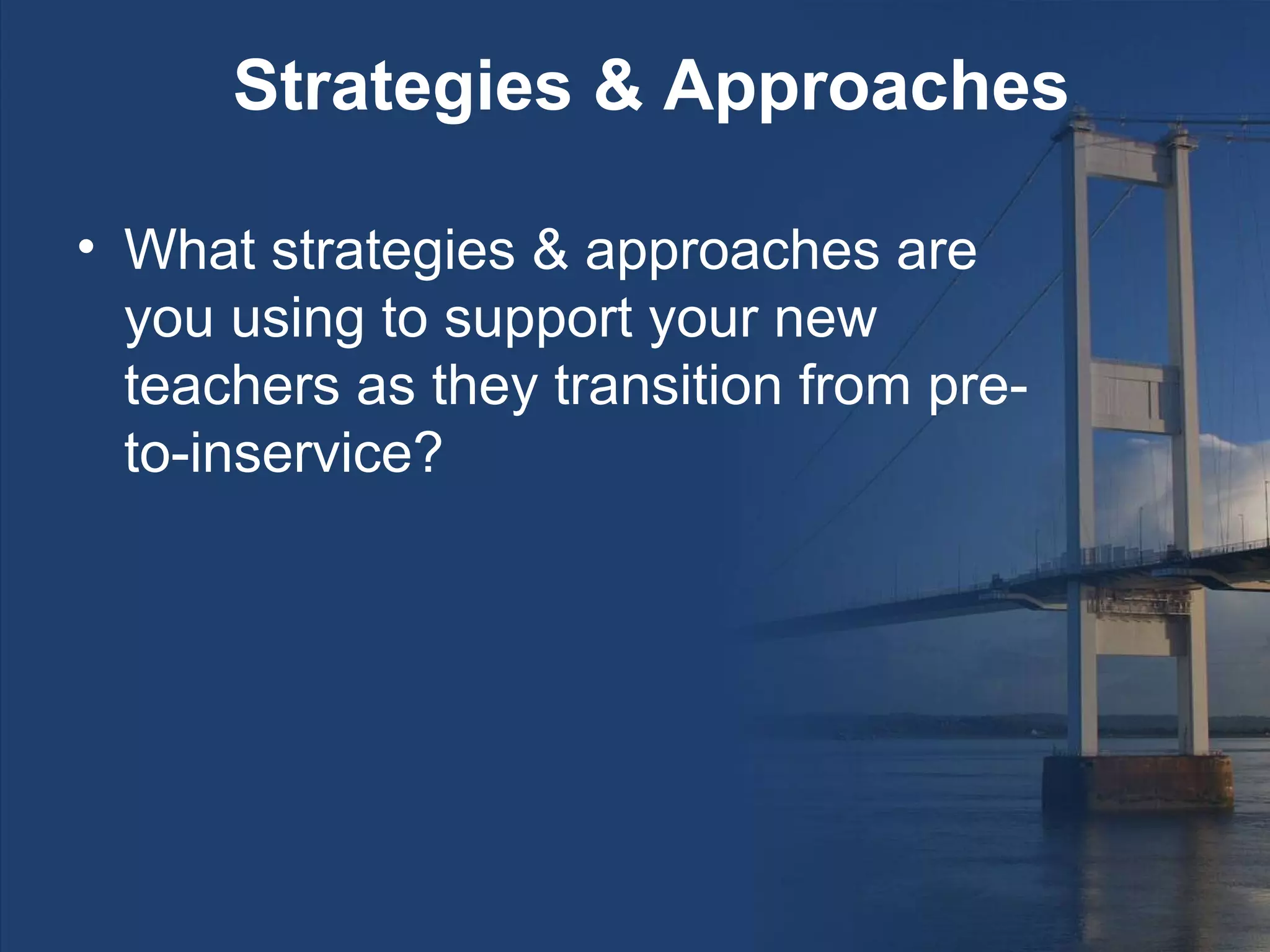 Strategies & Approaches

• What strategies & approaches are you using to support your new teachers as they transition from pre-to-inservice?